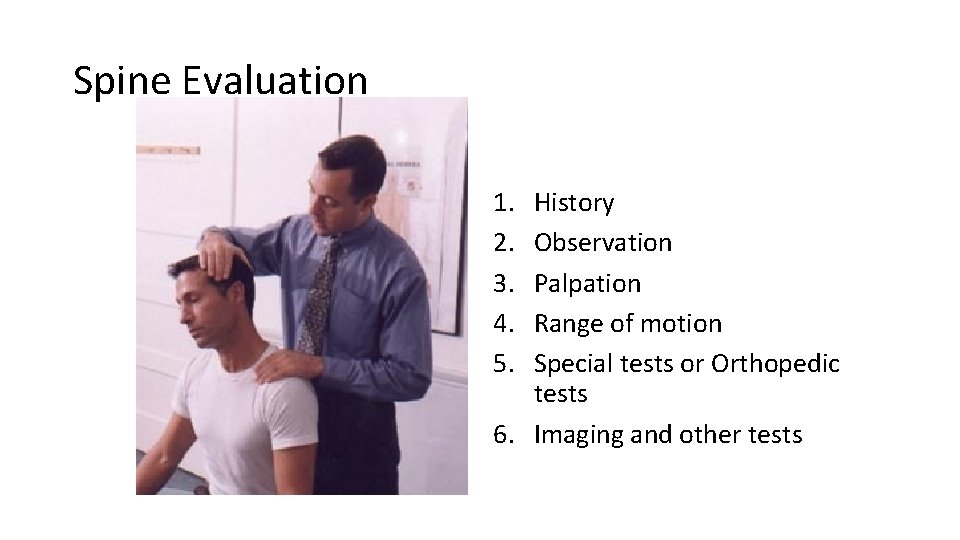 Spine Evaluation

1. History
2. Observation
3. Palpation
4. Range of motion
5. Special tests or Orthopedic tests
6. Imaging and other tests